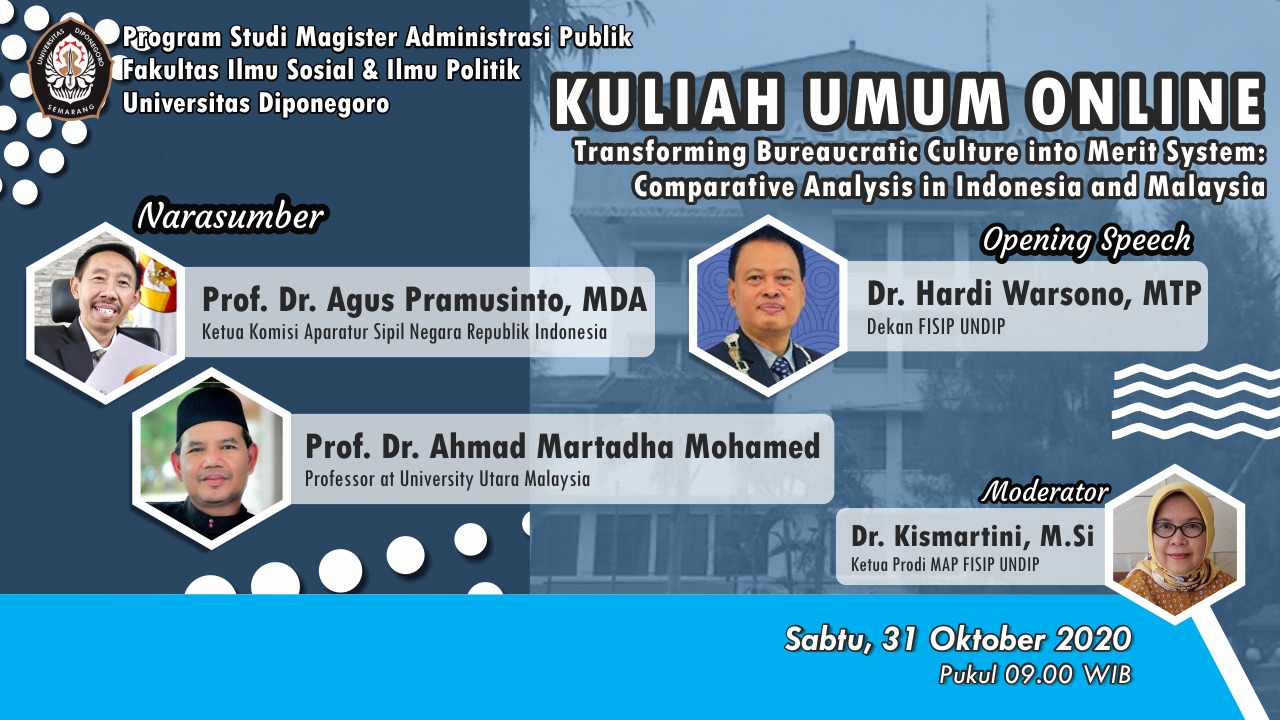 UNIVERSITAS DIPONEGORO
SEMARANG

Program Studi Magister Administrasi Publik
Fakultas Ilmu Sosial & Ilmu Politik
Universitas Diponegoro

KULIAH UMUM ONLINE

Transforming Bureaucratic Culture into Merit System: Comparative Analysis in Indonesia and Malaysia

Narasumber

Prof. Dr. Agus Pramusinto, MDA
Ketua Komisi Aparatur Sipil Negara Republik Indonesia

Prof. Dr. Ahmad Martadha Mohamed
Professor at University Utara Malaysia

Opening Speech

Dr. Hardi Warsono, MTP
Dekan FISIP UNDIP

Moderator

Dr. Kismartini, M.Si
Ketua Prodi MAP FISIP UNDIP

Sabtu, 31 Oktober 2020
Pukul 09.00 WIB